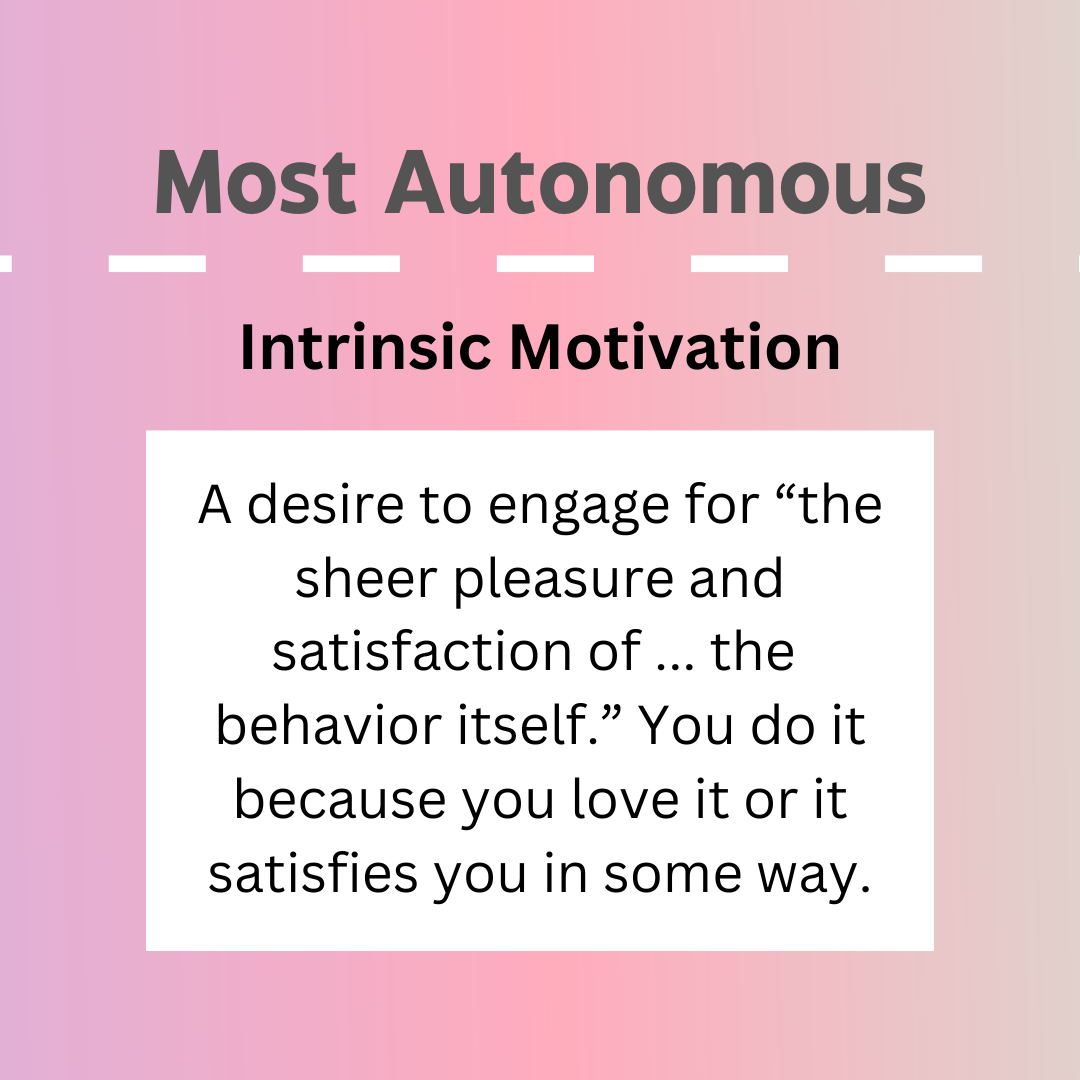 Most Autonomous

Intrinsic Motivation

A desire to engage for “the sheer pleasure and satisfaction of ... the behavior itself.” You do it because you love it or it satisfies you in some way.